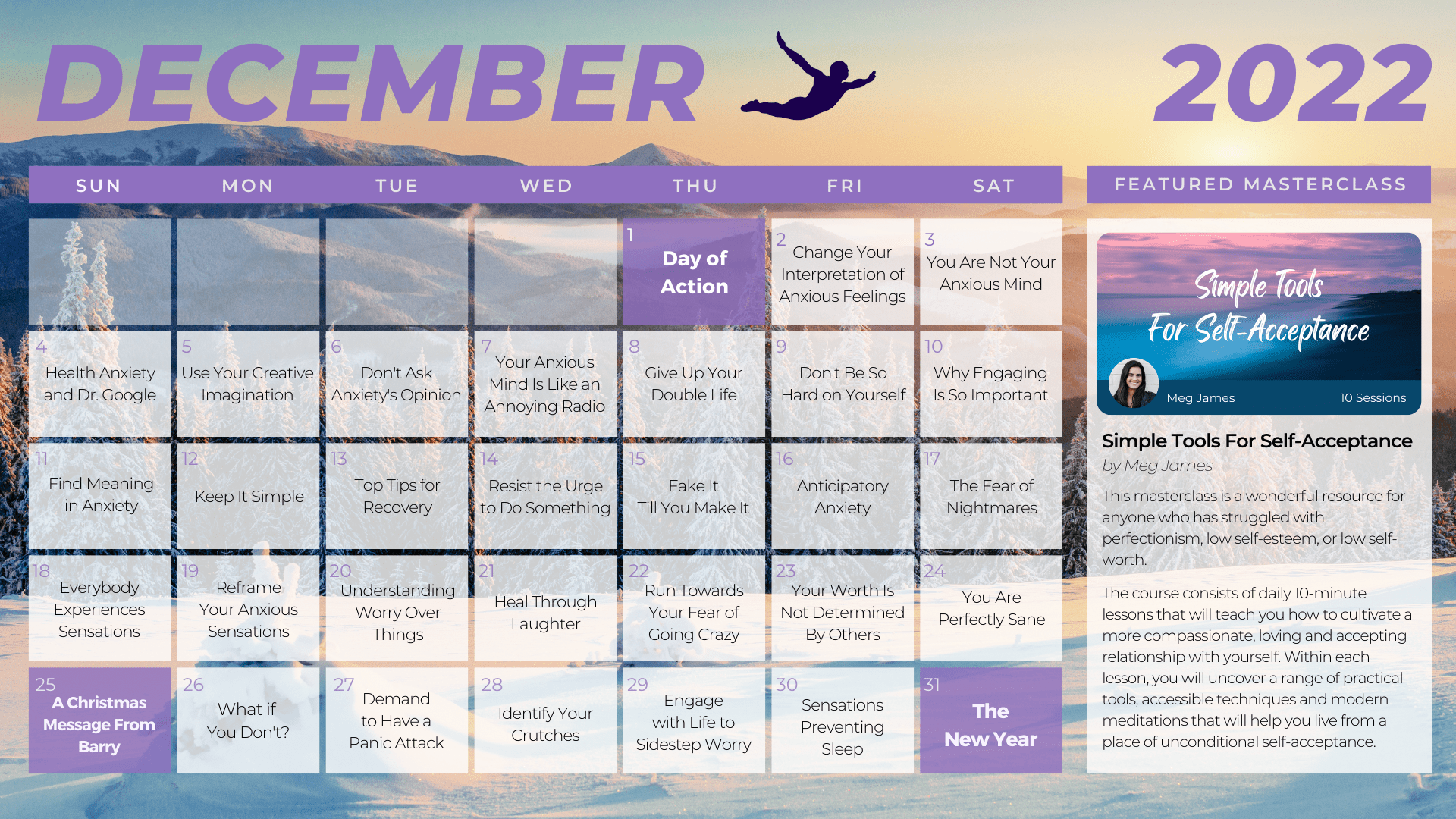 DECEMBER 2022

| SUN | MON | TUE | WED | THU | FRI | SAT |
|---|---|---|---|---|---|---|
| | | | | 1 Day of Action | 2 Change Your Interpretation of Anxious Feelings | 3 You Are Not Your Anxious Mind |
| 4 Health Anxiety and Dr. Google | 5 Use Your Creative Imagination | 6 Don't Ask Anxiety's Opinion | 7 Your Anxious Mind Is Like an Annoying Radio | 8 Give Up Your Double Life | 9 Don't Be So Hard on Yourself | 10 Why Engaging Is So Important |
| 11 Find Meaning in Anxiety | 12 Keep It Simple | 13 Top Tips for Recovery | 14 Resist the Urge to Do Something | 15 Fake It Till You Make It | 16 Anticipatory Anxiety | 17 The Fear of Nightmares |
| 18 Everybody Experiences Sensations | 19 Reframe Your Anxious Sensations | 20 Understanding Worry Over Things | 21 Heal Through Laughter | 22 Run Towards Your Fear of Going Crazy | 23 Your Worth Is Not Determined By Others | 24 You Are Perfectly Sane |
| 25 A Christmas Message From Barry | 26 What if You Don't? | 27 Demand to Have a Panic Attack | 28 Identify Your Crutches | 29 Engage with Life to Sidestep Worry | 30 Sensations Preventing Sleep | 31 The New Year |

FEATURED MASTERCLASS

Simple Tools For Self-Acceptance

Meg James 10 Sessions

Simple Tools For Self-Acceptance

by Meg James

This masterclass is a wonderful resource for anyone who has struggled with perfectionism, low self-esteem, or low self-worth.

The course consists of daily 10-minute lessons that will teach you how to cultivate a more compassionate, loving and accepting relationship with yourself. Within each lesson, you will uncover a range of practical tools, accessible techniques and modern meditations that will help you live from a place of unconditional self-acceptance.